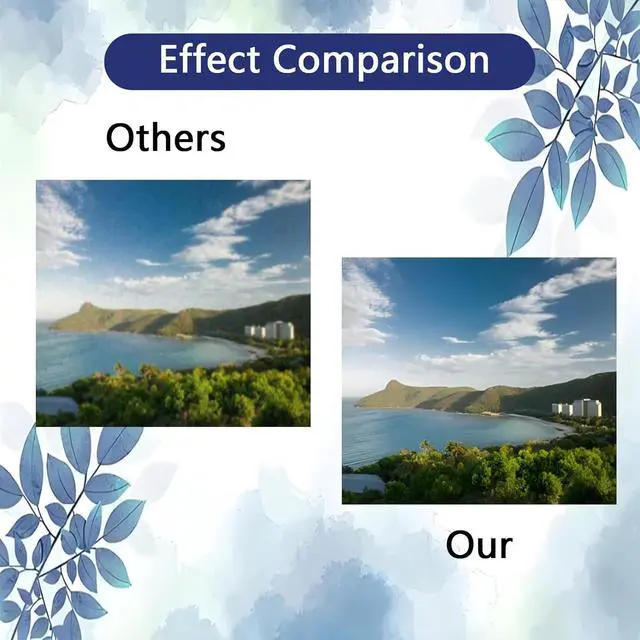 Effect Comparison

Others

Our